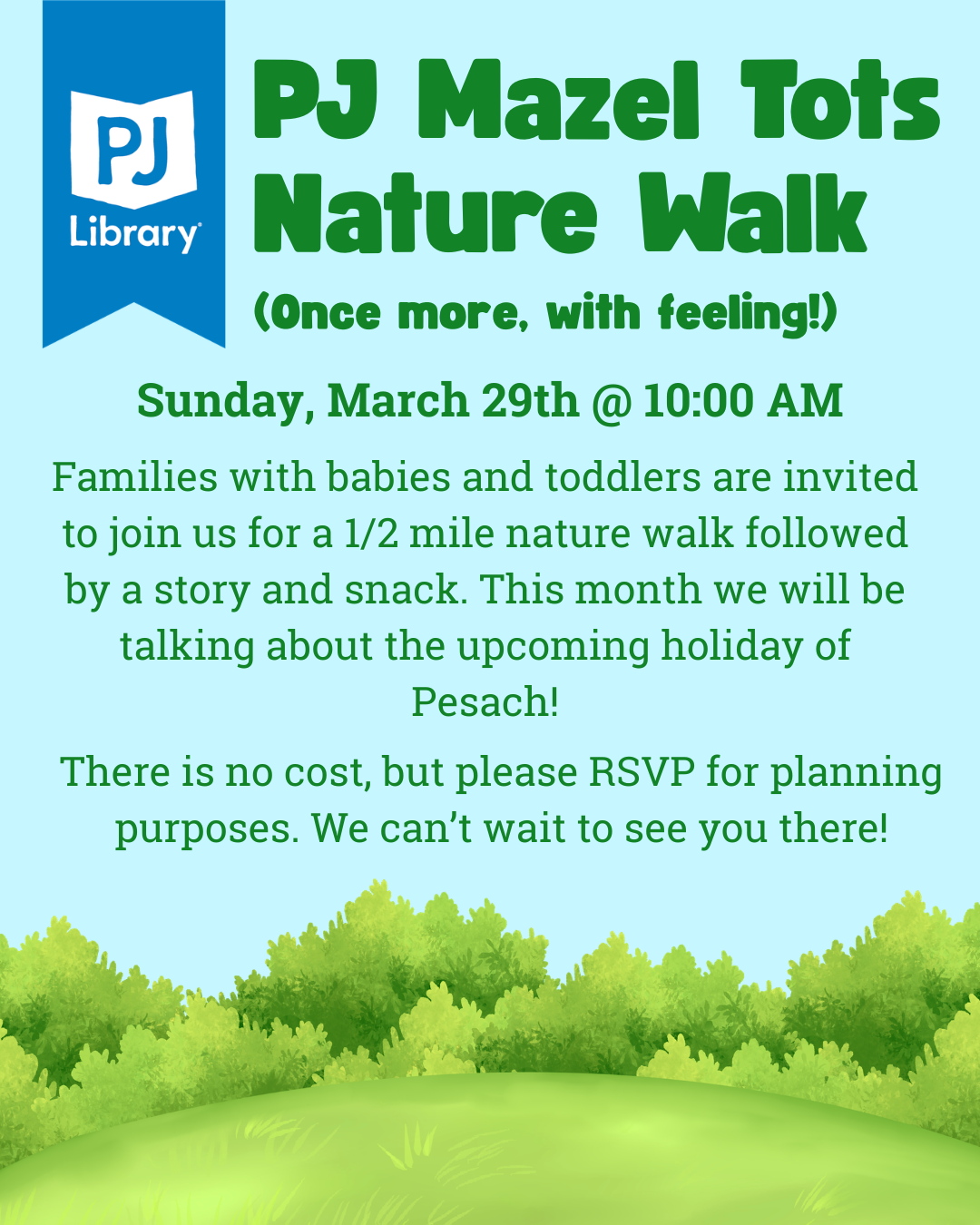 PJ Library

PJ Mazel Tots Nature Walk

(Once more, with feeling!)

Sunday, March 29th @ 10:00 AM

Families with babies and toddlers are invited to join us for a 1/2 mile nature walk followed by a story and snack. This month we will be talking about the upcoming holiday of Pesach!

There is no cost, but please RSVP for planning purposes. We can't wait to see you there!